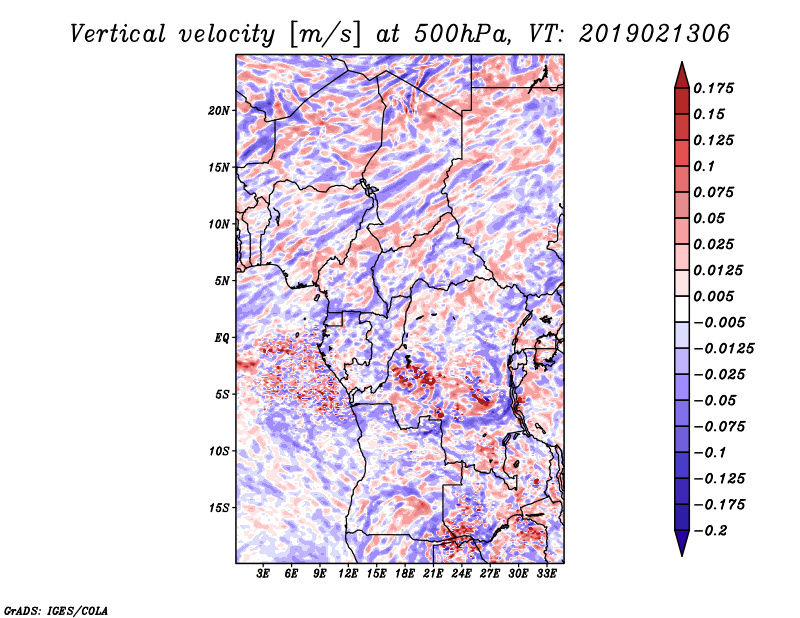 Vertical velocity [m/s] at 500hPa, VT: 2019021306

20N
15N
10N
5N
EQ
5S
10S
15S

3E 6E 9E 12E 15E 18E 21E 24E 27E 30E 33E

0.175
0.15
0.125
0.1
0.075
0.05
0.025
0.0125
0.005
−0.005
−0.0125
−0.025
−0.05
−0.075
−0.1
−0.125
−0.175
−0.2

GrADS: IGES/COLA